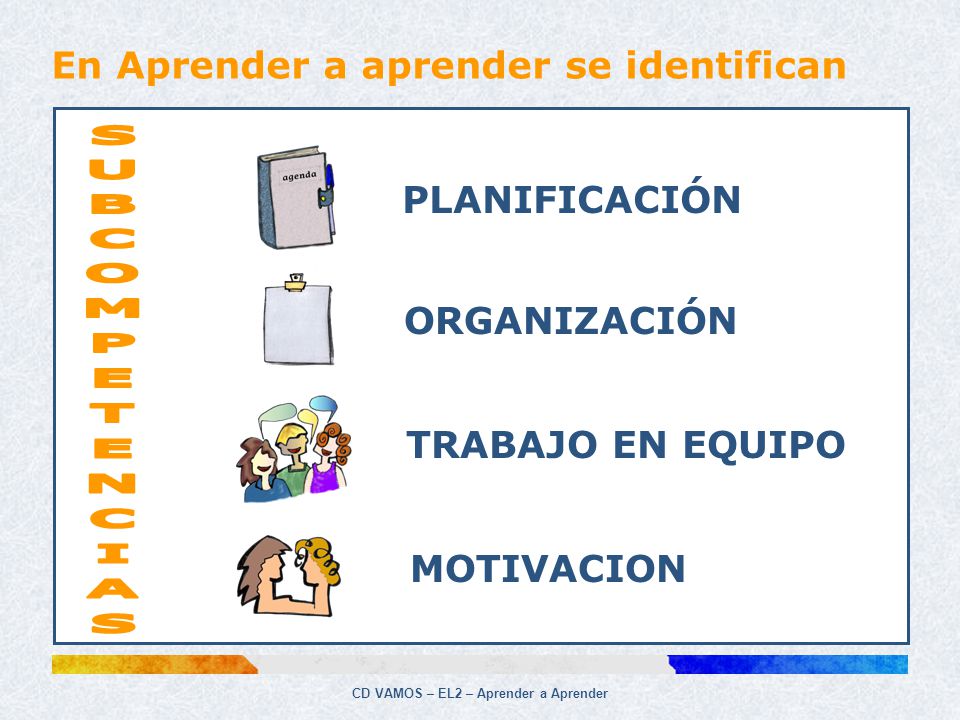 En Aprender a aprender se identifican

SUBCOMPETENCIAS

agenda

PLANIFICACIÓN

ORGANIZACIÓN

TRABAJO EN EQUIPO

MOTIVACION

CD VAMOS – EL2 – Aprender a Aprender